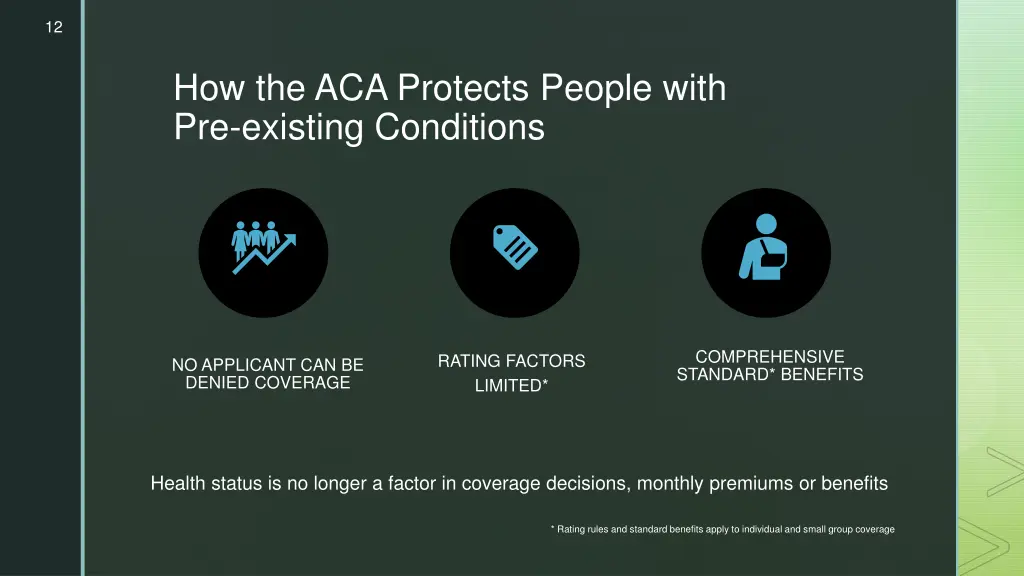 12

How the ACA Protects People with Pre-existing Conditions

NO APPLICANT CAN BE DENIED COVERAGE

RATING FACTORS LIMITED*

COMPREHENSIVE STANDARD* BENEFITS

Health status is no longer a factor in coverage decisions, monthly premiums or benefits

* Rating rules and standard benefits apply to individual and small group coverage